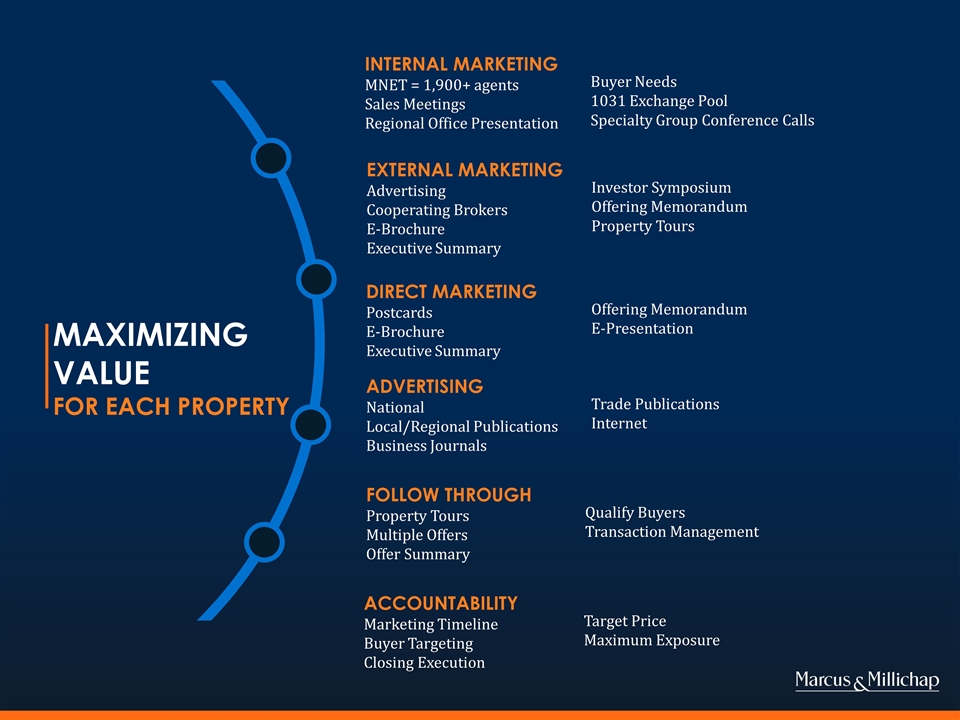 MAXIMIZING VALUE
FOR EACH PROPERTY

INTERNAL MARKETING
MNET = 1,900+ agents
Sales Meetings
Regional Office Presentation

Buyer Needs
1031 Exchange Pool
Specialty Group Conference Calls

EXTERNAL MARKETING
Advertising
Cooperating Brokers
E-Brochure
Executive Summary

Investor Symposium
Offering Memorandum
Property Tours

DIRECT MARKETING
Postcards
E-Brochure
Executive Summary

Offering Memorandum
E-Presentation

ADVERTISING
National
Local/Regional Publications
Business Journals

Trade Publications
Internet

FOLLOW THROUGH
Property Tours
Multiple Offers
Offer Summary

Qualify Buyers
Transaction Management

ACCOUNTABILITY
Marketing Timeline
Buyer Targeting
Closing Execution

Target Price
Maximum Exposure

Marcus & Millichap